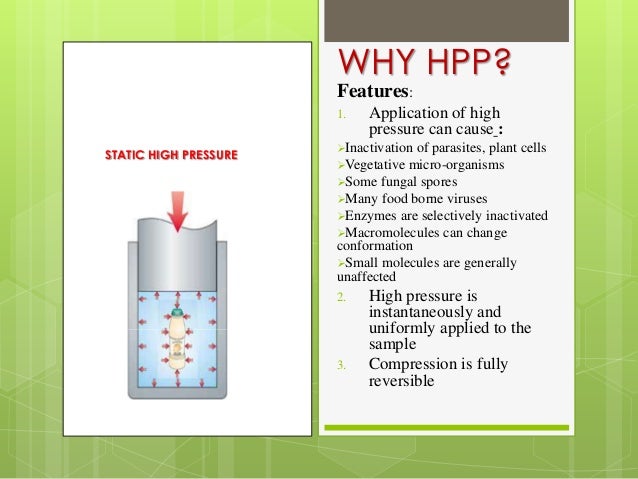 STATIC HIGH PRESSURE

WHY HPP?

Features:

1. Application of high pressure can cause :

➢Inactivation of parasites, plant cells
➢Vegetative micro-organisms
➢Some fungal spores
➢Many food borne viruses
➢Enzymes are selectively inactivated
➢Macromolecules can change conformation
➢Small molecules are generally unaffected

2. High pressure is instantaneously and uniformly applied to the sample

3. Compression is fully reversible